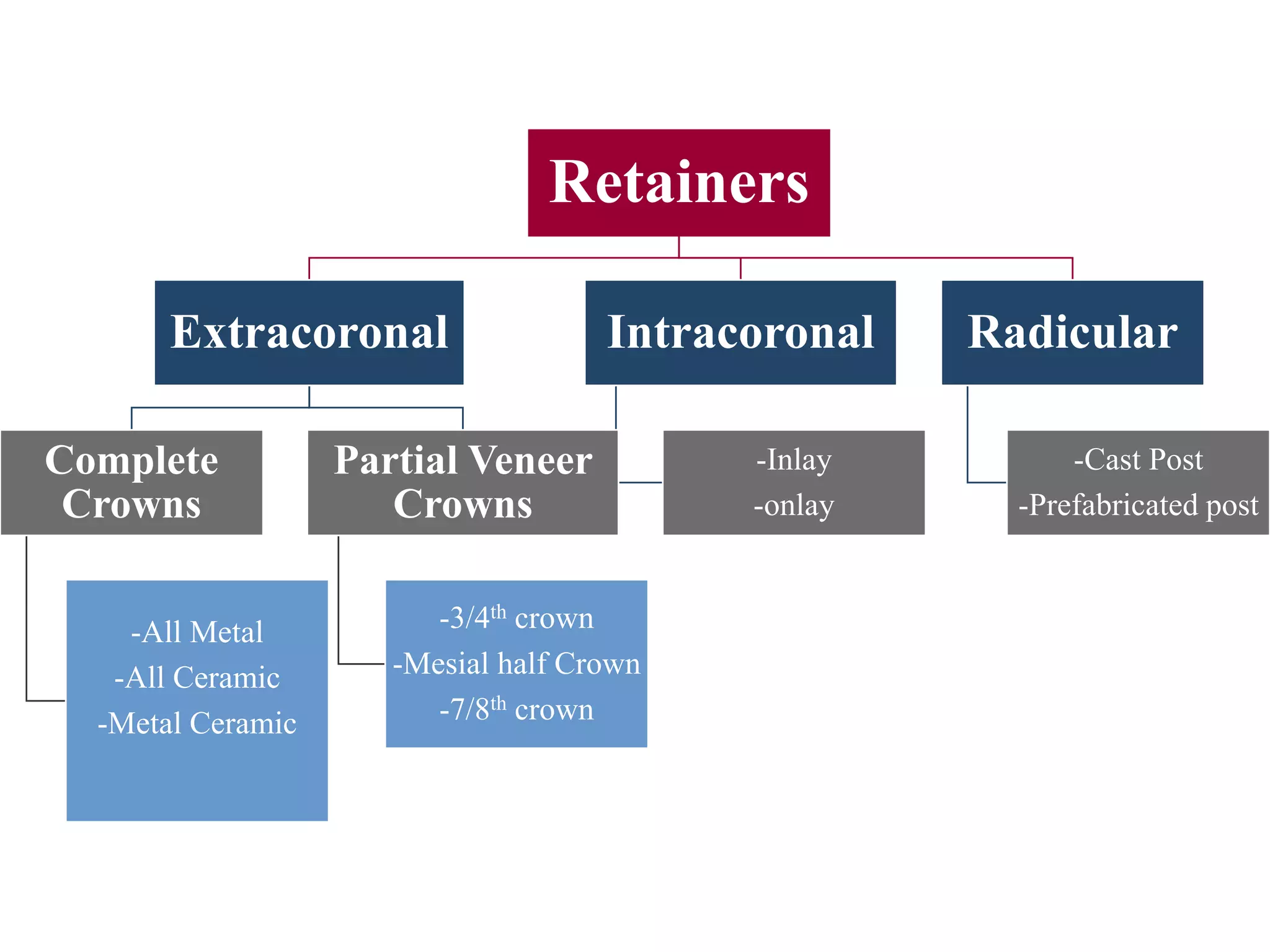 Retainers

Extracoronal

Intracoronal

Radicular

Complete Crowns

Partial Veneer Crowns

-Inlay
-onlay

-Cast Post
-Prefabricated post

-All Metal
-All Ceramic
-Metal Ceramic

-3/4$^{th}$ crown
-Mesial half Crown
-7/8$^{th}$ crown